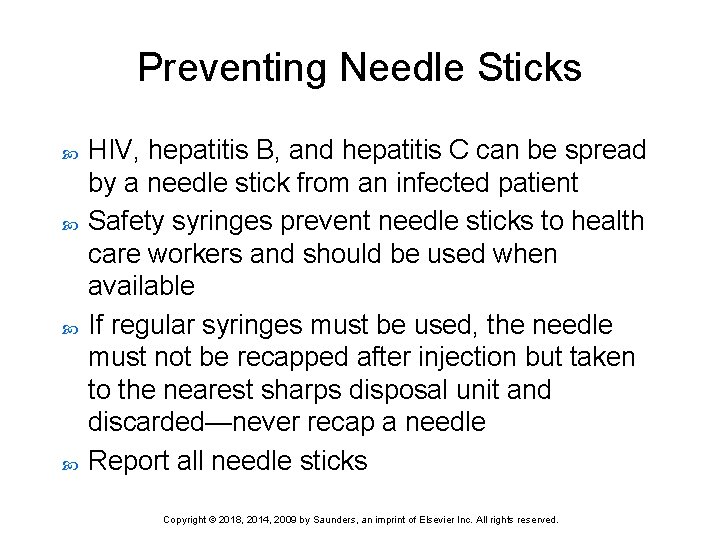 Preventing Needle Sticks

HIV, hepatitis B, and hepatitis C can be spread by a needle stick from an infected patient

Safety syringes prevent needle sticks to health care workers and should be used when available

If regular syringes must be used, the needle must not be recapped after injection but taken to the nearest sharps disposal unit and discarded—never recap a needle

Report all needle sticks

Copyright © 2018, 2014, 2009 by Saunders, an imprint of Elsevier Inc. All rights reserved.